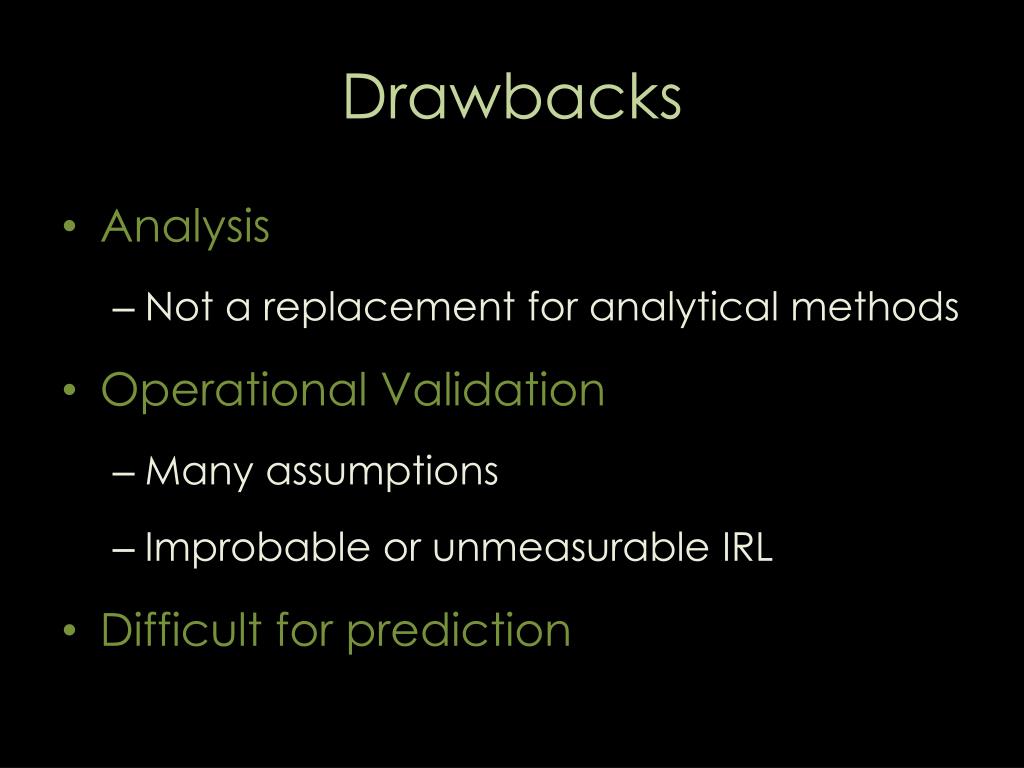 Drawbacks

• Analysis
– Not a replacement for analytical methods
• Operational Validation
– Many assumptions
– Improbable or unmeasurable IRL
• Difficult for prediction